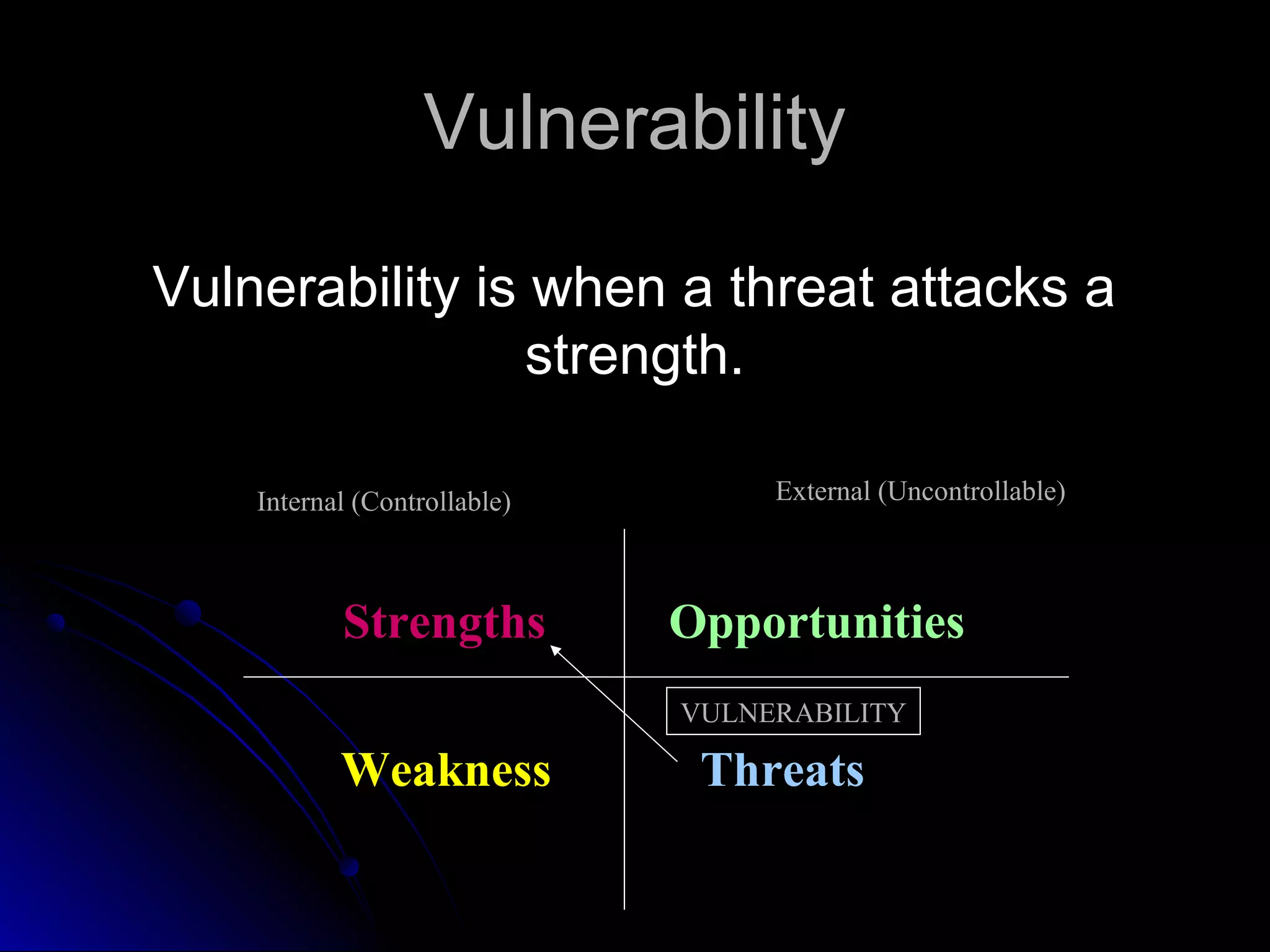 Vulnerability

Vulnerability is when a threat attacks a strength.

Internal (Controllable)

External (Uncontrollable)

Strengths

Opportunities

VULNERABILITY

Weakness

Threats